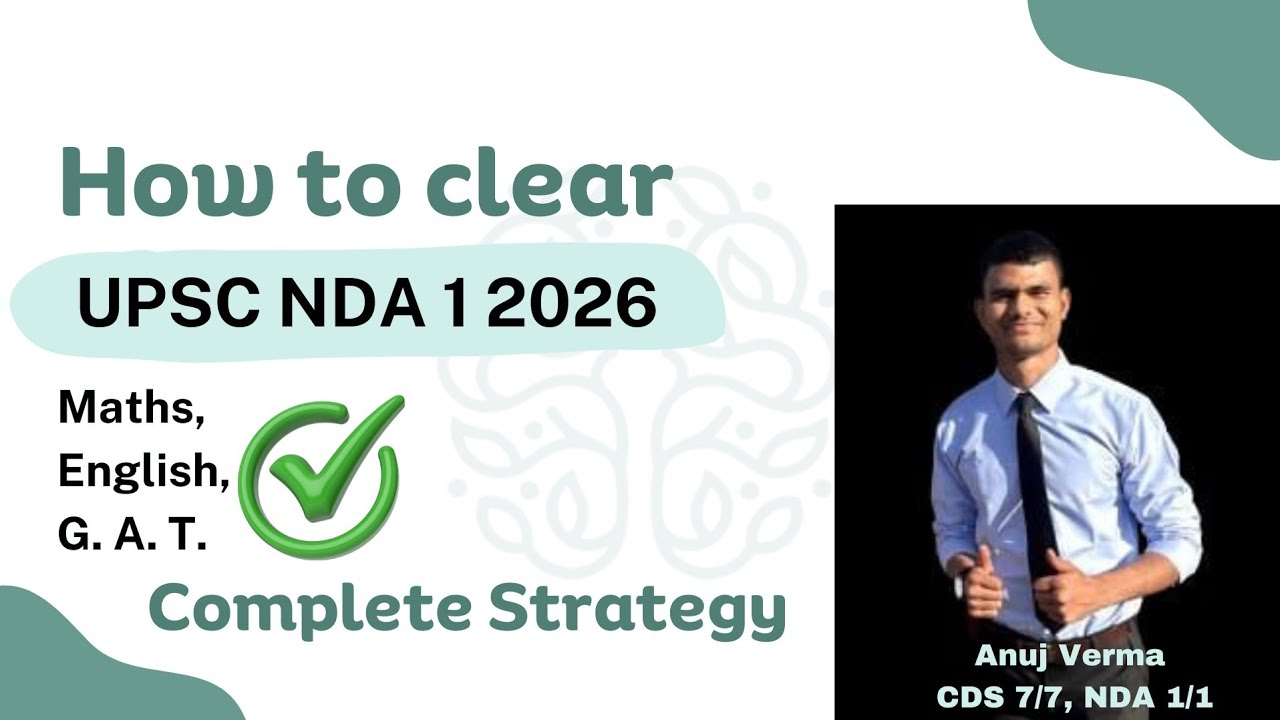 How to clear

UPSC NDA 1 2026

Maths,
English,
G. A. T.

Complete Strategy

Anuj Verma
CDS 7/7, NDA 1/1